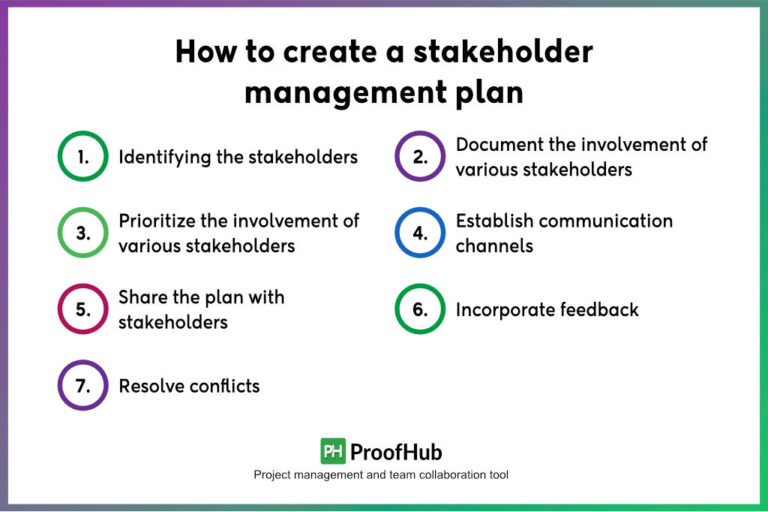 How to create a stakeholder management plan

1. Identifying the stakeholders

2. Document the involvement of various stakeholders

3. Prioritize the involvement of various stakeholders

4. Establish communication channels

5. Share the plan with stakeholders

6. Incorporate feedback

7. Resolve conflicts

PH ProofHub

Project management and team collaboration tool